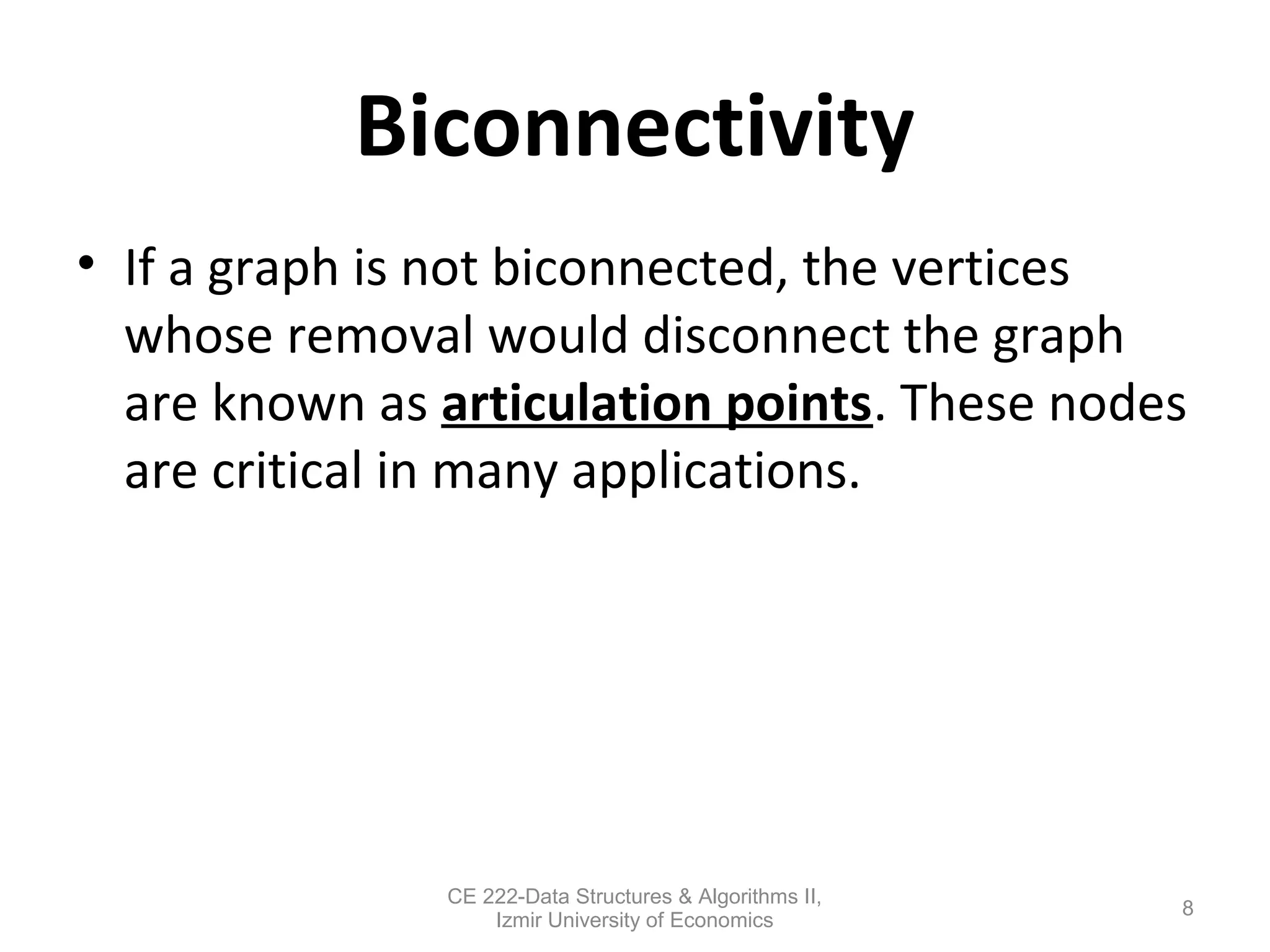 Biconnectivity

• If a graph is not biconnected, the vertices whose removal would disconnect the graph are known as articulation points. These nodes are critical in many applications.

CE 222-Data Structures & Algorithms II,
Izmir University of Economics

8